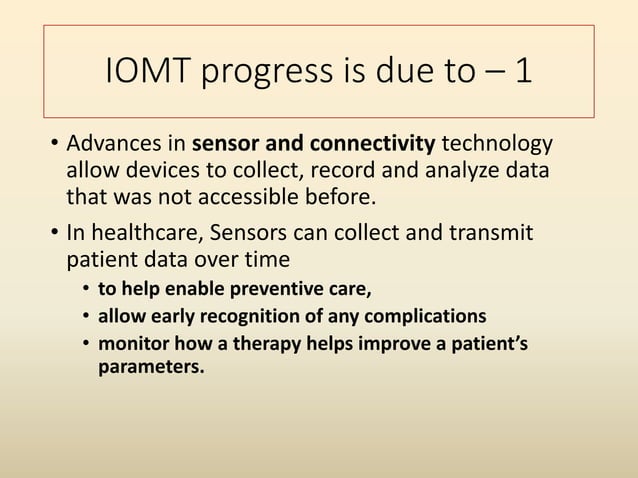 IOMT progress is due to – 1

• Advances in sensor and connectivity technology allow devices to collect, record and analyze data that was not accessible before.

• In healthcare, Sensors can collect and transmit patient data over time

• to help enable preventive care,

• allow early recognition of any complications

• monitor how a therapy helps improve a patient's parameters.